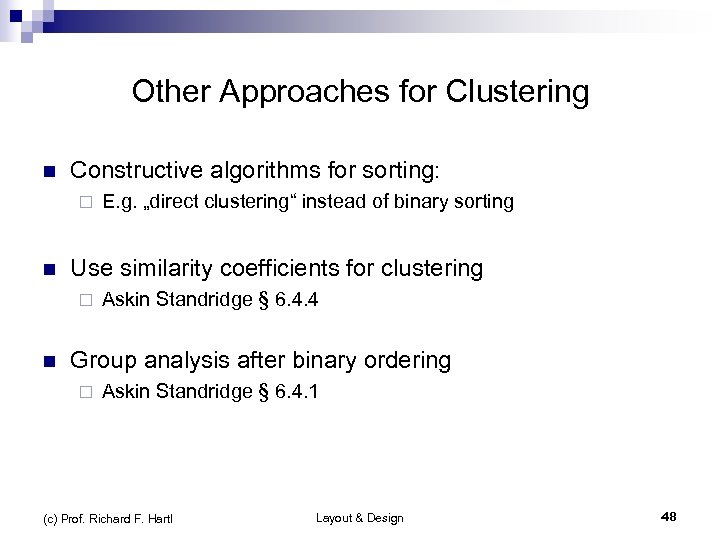 Other Approaches for Clustering

Constructive algorithms for sorting:
E.g. „direct clustering“ instead of binary sorting

Use similarity coefficients for clustering
Askin Standridge § 6.4.4

Group analysis after binary ordering
Askin Standridge § 6.4.1

(c) Prof. Richard F. Hartl
Layout & Design
48